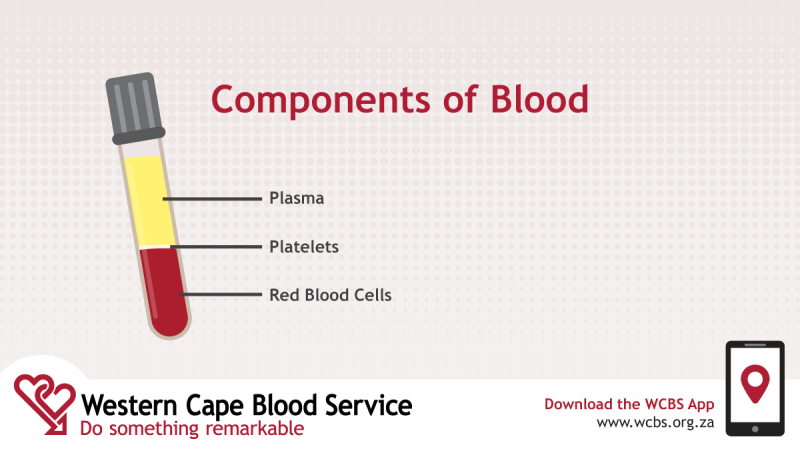 Components of Blood

Plasma

Platelets

Red Blood Cells

Western Cape Blood Service
Do something remarkable

Download the WCBS App
www.wcbs.org.za